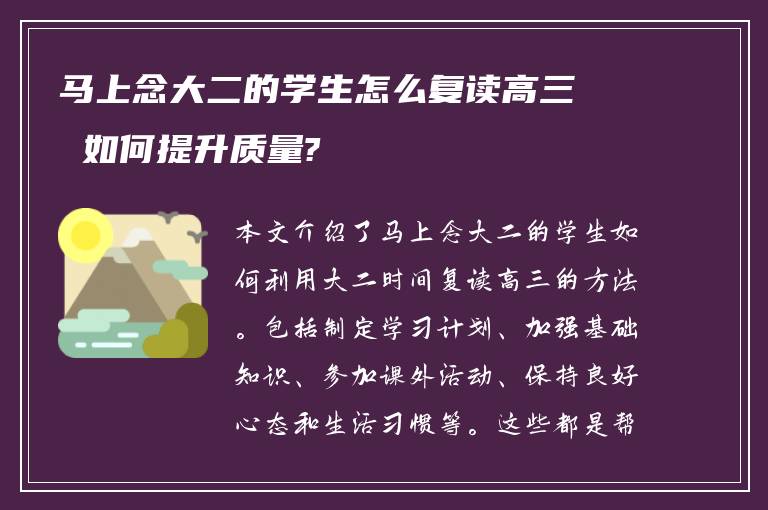 马上念大二的学生怎么复读高三 如何提升质量?

本文介绍了马上念大二的学生如何利用大二时间复读高三的方法。包括制定学习计划、加强基础知识、参加课外活动、保持良好心态和生活习惯等。这些都是帮